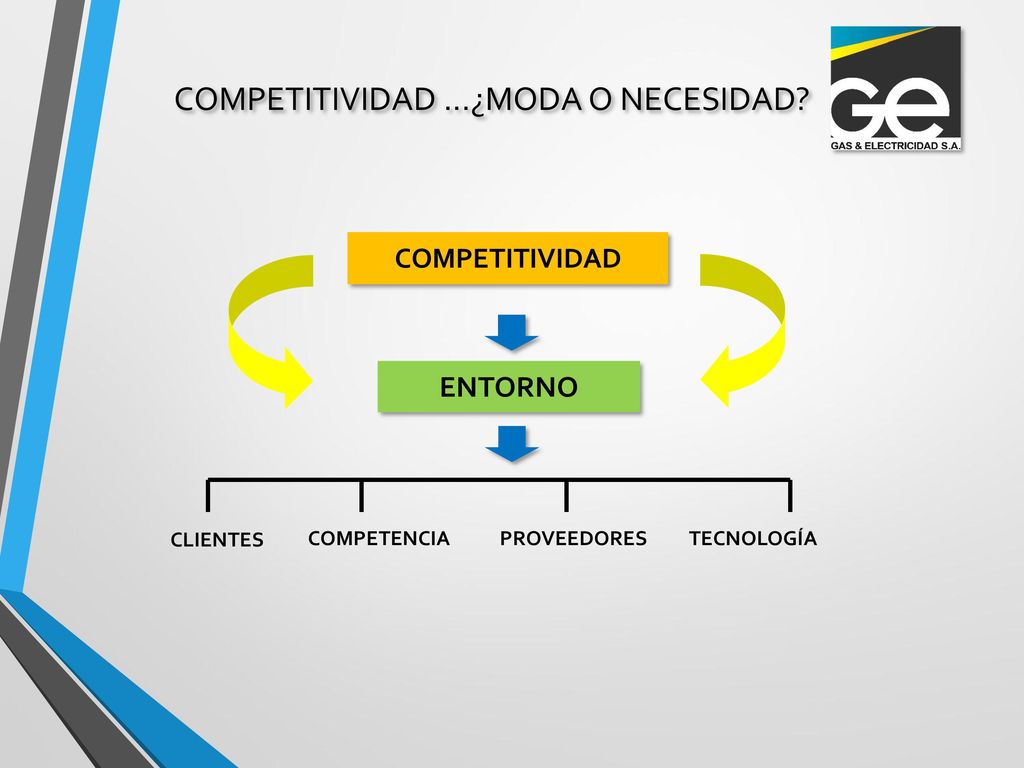 COMPETITIVIDAD …¿MODA O NECESIDAD?

GE
GAS & ELECTRICIDAD S.A.

COMPETITIVIDAD

ENTORNO

CLIENTES

COMPETENCIA

PROVEEDORES

TECNOLOGÍA